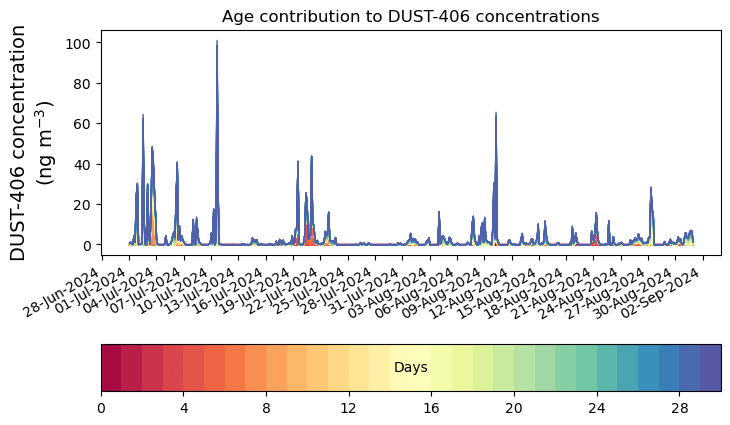 Age contribution to DUST-406 concentrations

DUST-406 concentration (ng m$^{-3}$)

100
80
60
40
20
0

28-Jun-2024
01-Jul-2024
04-Jul-2024
07-Jul-2024
10-Jul-2024
13-Jul-2024
16-Jul-2024
19-Jul-2024
22-Jul-2024
25-Jul-2024
28-Jul-2024
31-Jul-2024
03-Aug-2024
06-Aug-2024
09-Aug-2024
12-Aug-2024
15-Aug-2024
18-Aug-2024
21-Aug-2024
24-Aug-2024
27-Aug-2024
30-Aug-2024
02-Sep-2024

Days

0
4
8
12
16
20
24
28